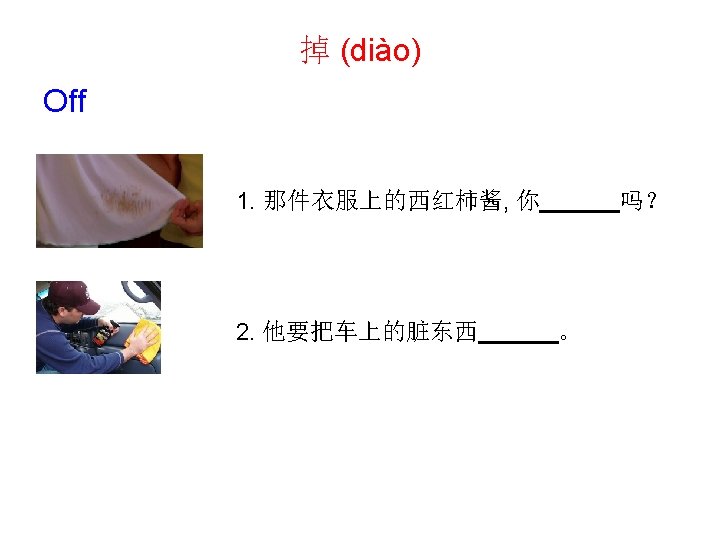 掉 (diào)

Off

1. 那件衣服上的西红柿酱, 你______吗？

2. 他要把车上的脏东西______。